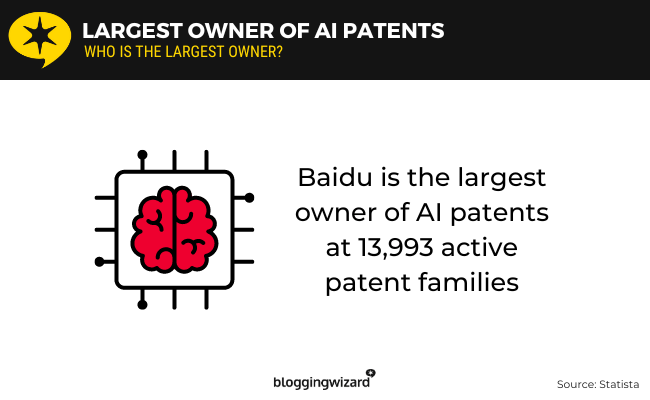 LARGEST OWNER OF AI PATENTS
WHO IS THE LARGEST OWNER?

Baidu is the largest owner of AI patents at 13,993 active patent families

bloggingwizard

Source: Statista